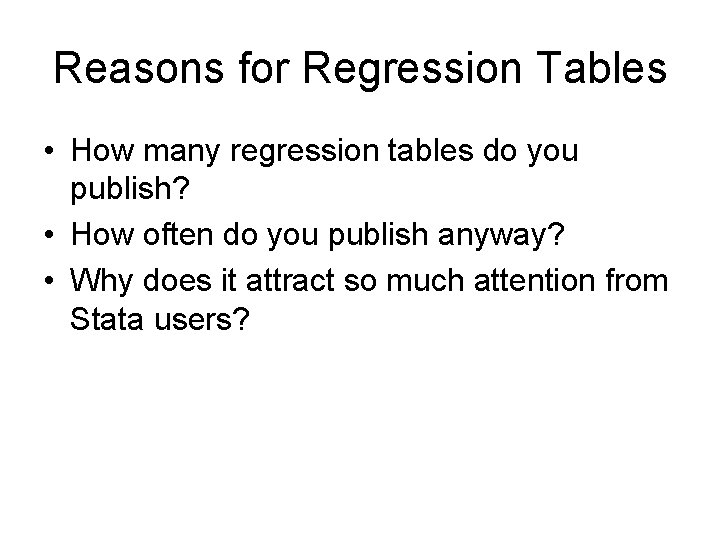 Reasons for Regression Tables

• How many regression tables do you publish?
• How often do you publish anyway?
• Why does it attract so much attention from Stata users?